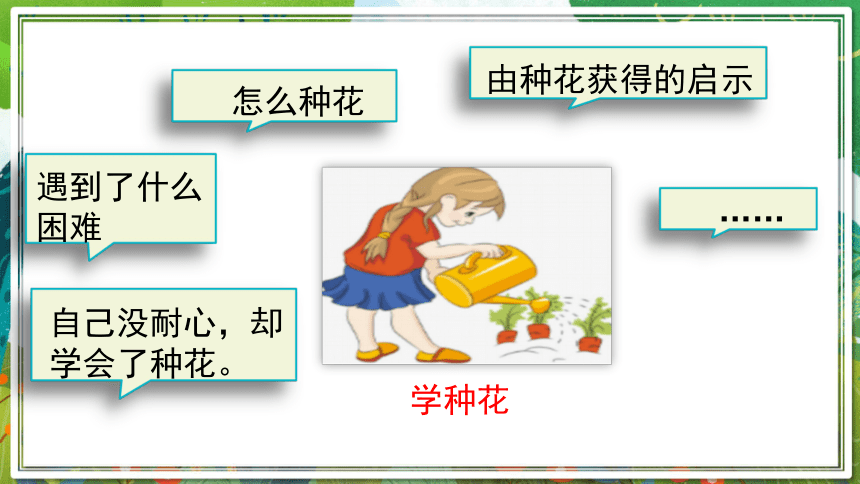 怎么种花

由种花获得的启示

遇到了什么困难

……

自己没耐心，却学会了种花。

学种花